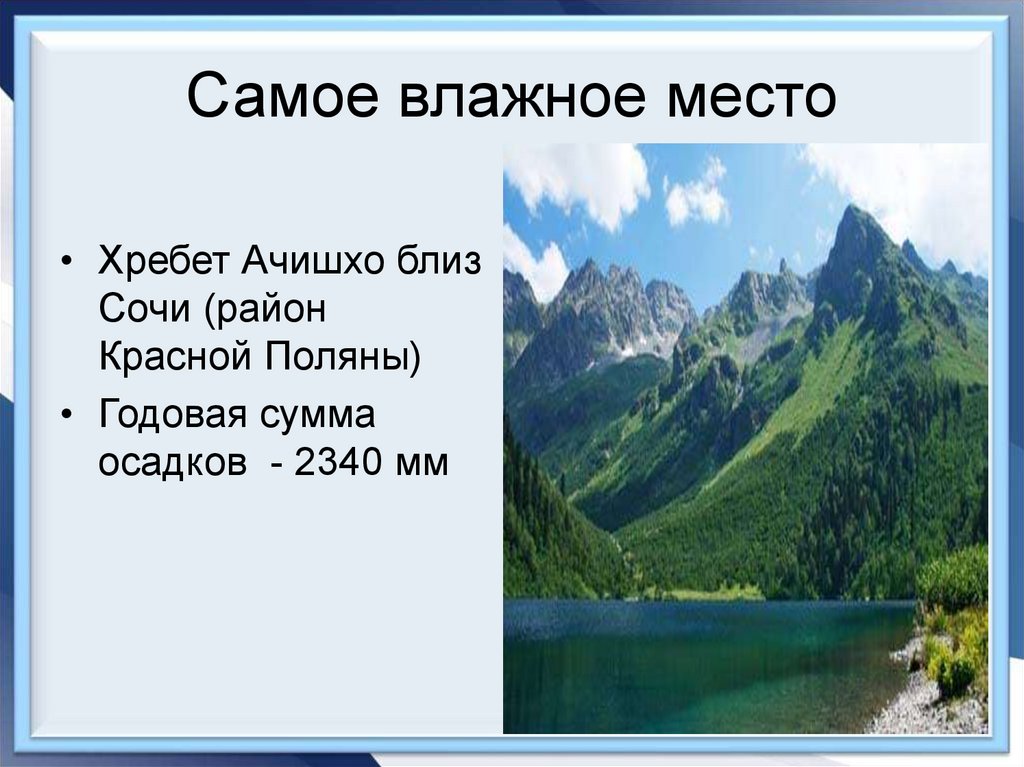 Самое влажное место

• Хребет Ачишхо близ Сочи (район Красной Поляны)
• Годовая сумма осадков - 2340 мм